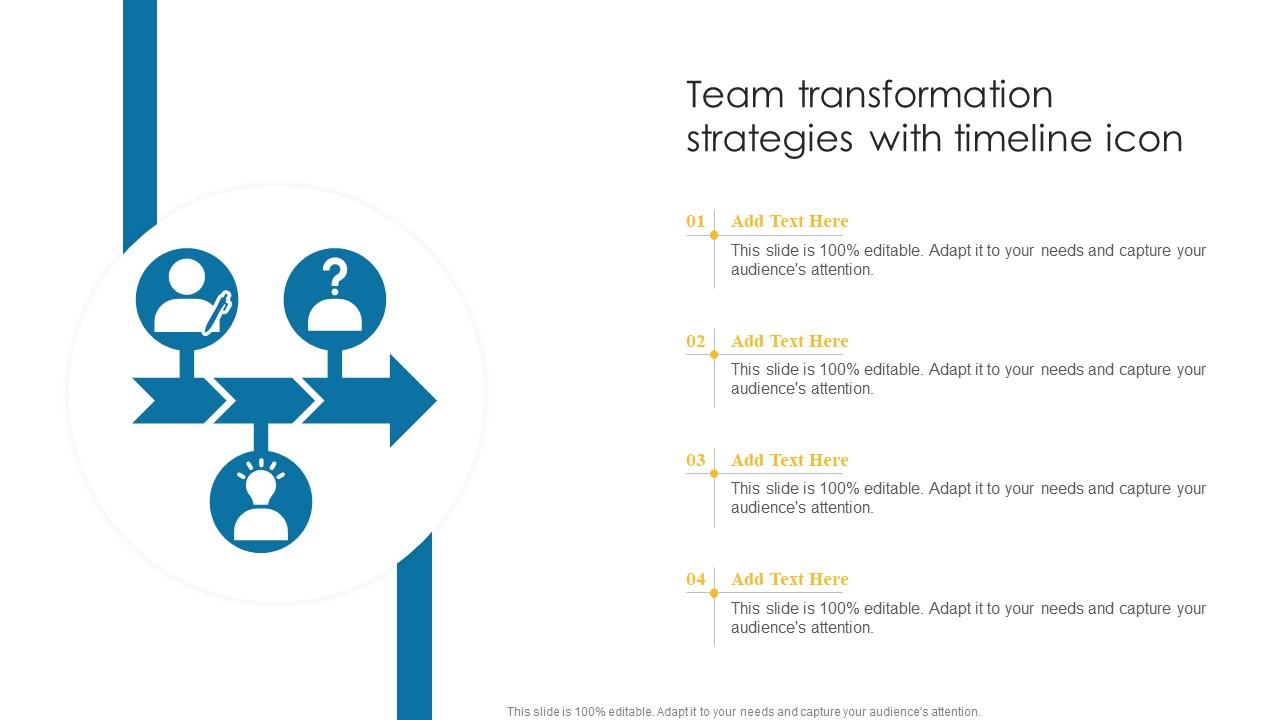 Team transformation strategies with timeline icon

01 Add Text Here
This slide is 100% editable. Adapt it to your needs and capture your audience's attention.

02 Add Text Here
This slide is 100% editable. Adapt it to your needs and capture your audience's attention.

03 Add Text Here
This slide is 100% editable. Adapt it to your needs and capture your audience's attention.

04 Add Text Here
This slide is 100% editable. Adapt it to your needs and capture your audience's attention.

This slide is 100% editable. Adapt it to your needs and capture your audience's attention.